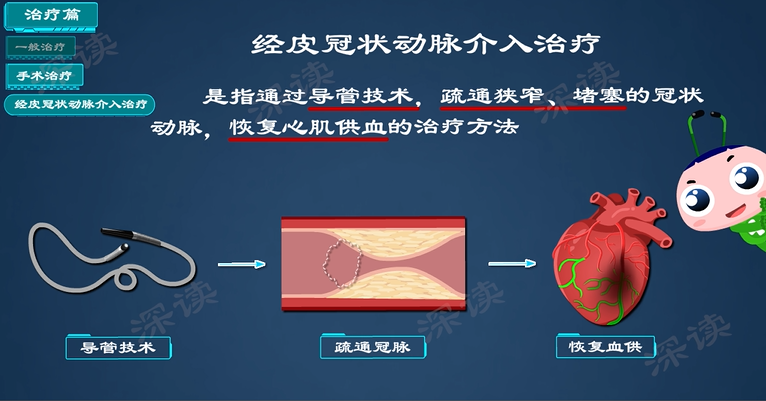 治疗篇

一般治疗

手术治疗

经皮冠状动脉介入治疗

经皮冠状动脉介入治疗

是指通过导管技术，疏通狭窄、堵塞的冠状动脉，恢复心肌供血的治疗方法

导管技术

疏通冠脉

恢复血供

深读